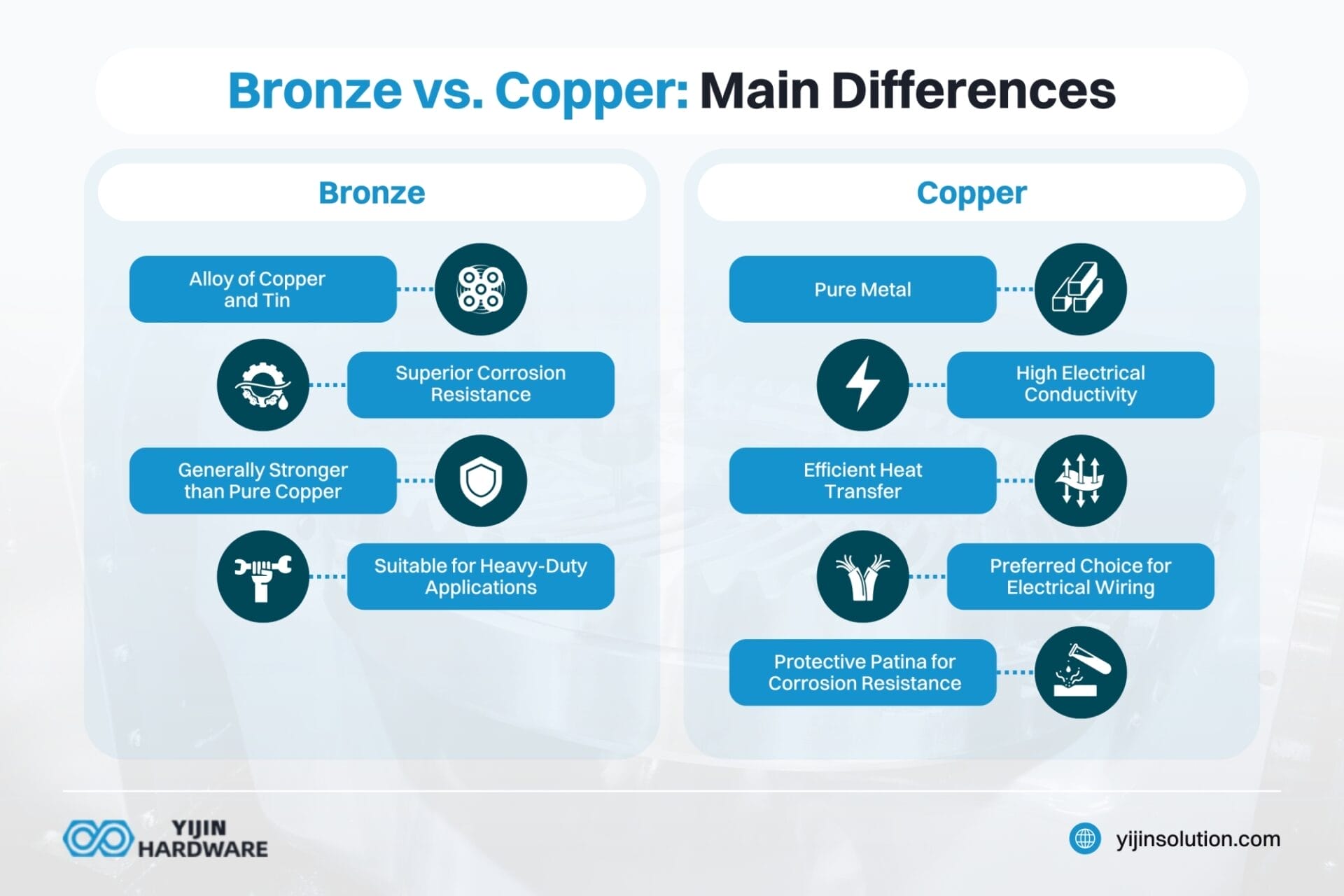 Bronze vs. Copper: Main Differences

Bronze

Alloy of Copper and Tin

Superior Corrosion Resistance

Generally Stronger than Pure Copper

Suitable for Heavy-Duty Applications

Copper

Pure Metal

High Electrical Conductivity

Efficient Heat Transfer

Preferred Choice for Electrical Wiring

Protective Patina for Corrosion Resistance

YIJIN HARDWARE

yijinsolution.com